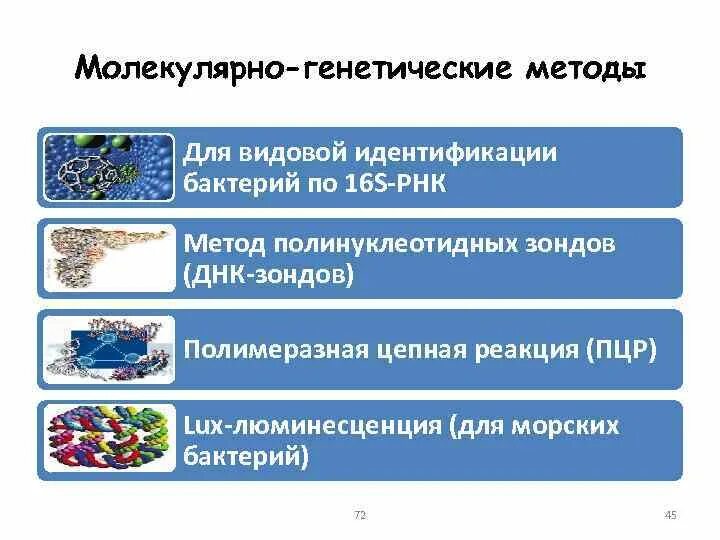 Молекулярно-генетические методы

Для видовой идентификации бактерий по 16S-РНК

Метод полинуклеотидных зондов (ДНК-зондов)

Полимеразная цепная реакция (ПЦР)

Lux-люминесценция (для морских бактерий)

72

45